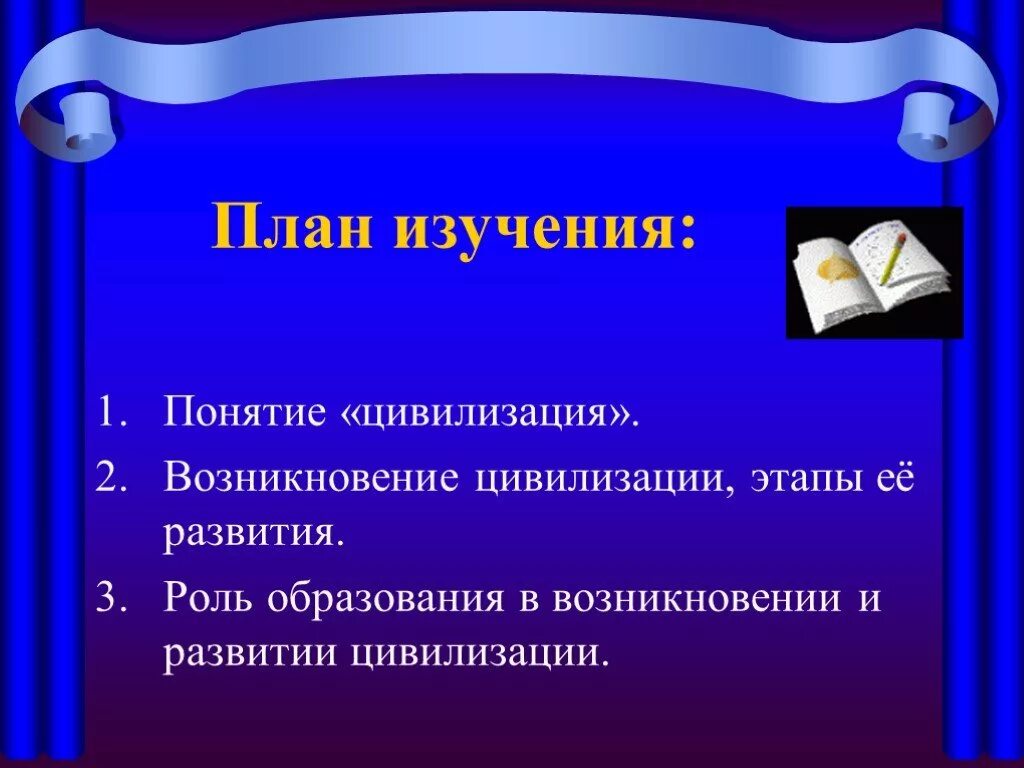 План изучения:

1. Понятие «цивилизация».
2. Возникновение цивилизации, этапы её развития.
3. Роль образования в возникновении и развитии цивилизации.